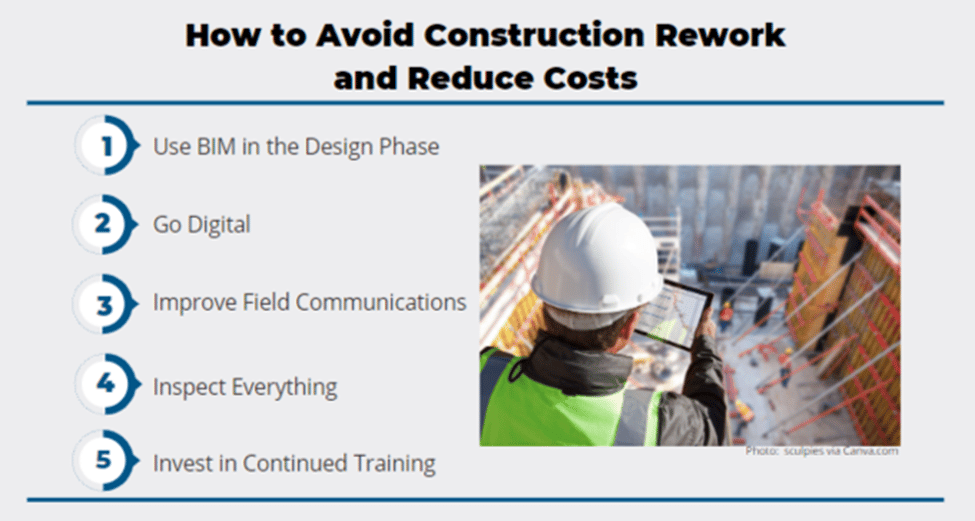 How to Avoid Construction Rework and Reduce Costs

1 Use BIM in the Design Phase

2 Go Digital

3 Improve Field Communications

4 Inspect Everything

5 Invest in Continued Training

Photo: sculpies via Canva.com